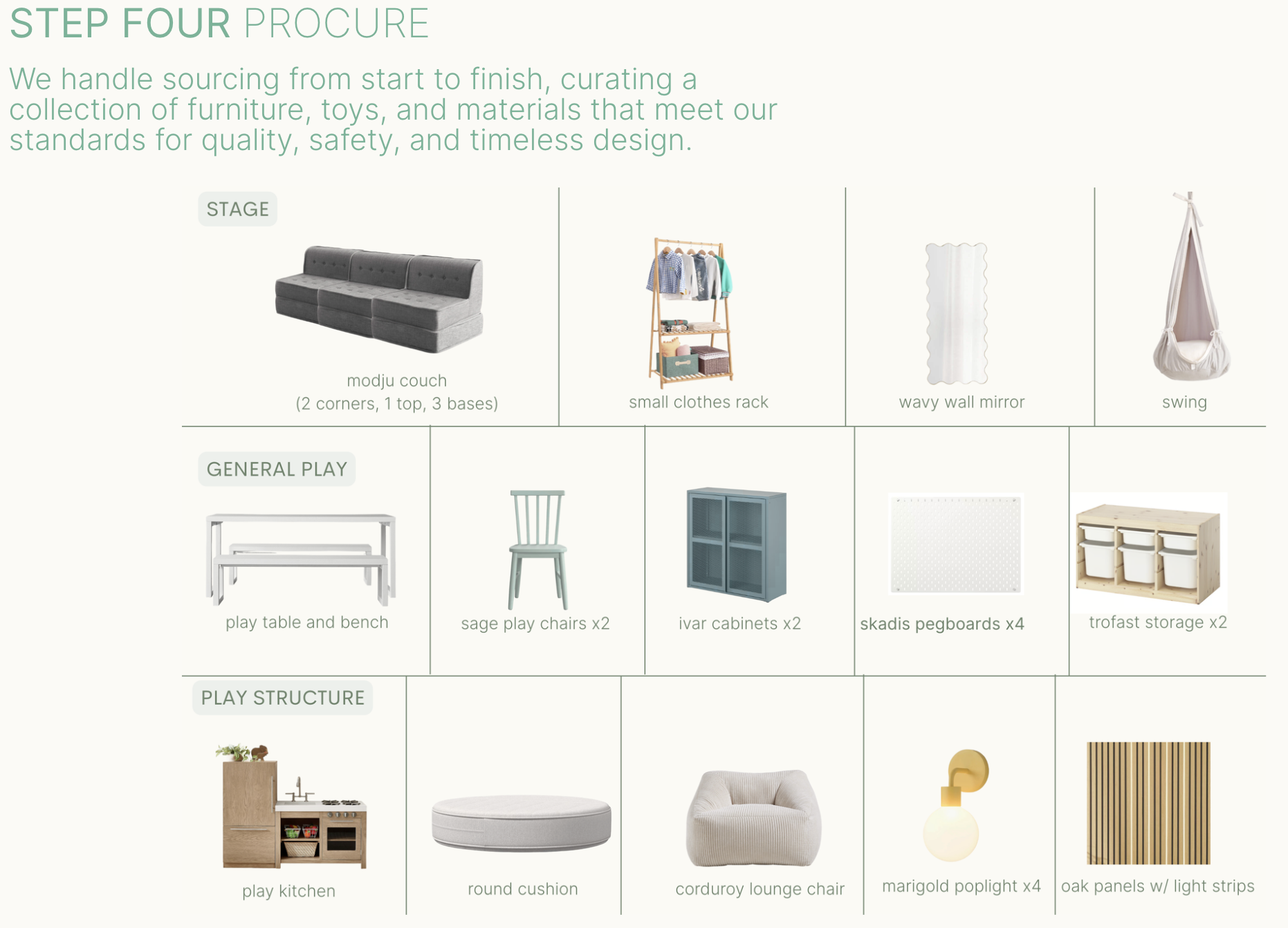 STEP FOUR PROCURE

We handle sourcing from start to finish, curating a collection of furniture, toys, and materials that meet our standards for quality, safety, and timeless design.

STAGE

modju couch
(2 corners, 1 top, 3 bases)

small clothes rack

wavy wall mirror

swing

GENERAL PLAY

play table and bench

sage play chairs x2

ivar cabinets x2

skadis pegboards x4

trofast storage x2

PLAY STRUCTURE

play kitchen

round cushion

corduroy lounge chair

marigold poplight x4

oak panels w/ light strips